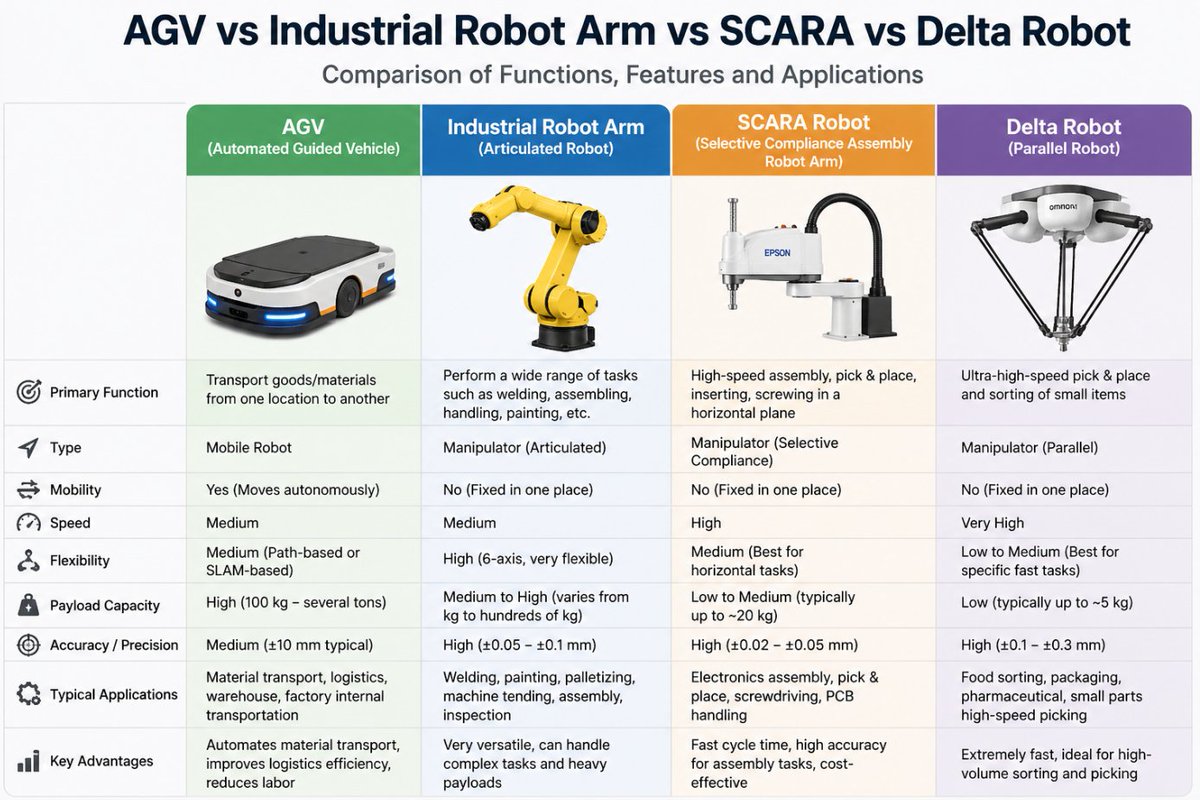 AGV vs Industrial Robot Arm vs SCARA vs Delta Robot

Comparison of Functions, Features and Applications

| | AGV (Automated Guided Vehicle) | Industrial Robot Arm (Articulated Robot) | SCARA Robot (Selective Compliance Assembly Robot Arm) | Delta Robot (Parallel Robot) |
|---|---|---|---|---|
| | | | EPSON | omron |
| Primary Function | Transport goods/materials from one location to another | Perform a wide range of tasks such as welding, assembling, handling, painting, etc. | High-speed assembly, pick & place, inserting, screwing in a horizontal plane | Ultra-high-speed pick & place and sorting of small items |
| Type | Mobile Robot | Manipulator (Articulated) | Manipulator (Selective Compliance) | Manipulator (Parallel) |
| Mobility | Yes (Moves autonomously) | No (Fixed in one place) | No (Fixed in one place) | No (Fixed in one place) |
| Speed | Medium | Medium | High | Very High |
| Flexibility | Medium (Path-based or SLAM-based) | High (6-axis, very flexible) | Medium (Best for horizontal tasks) | Low to Medium (Best for specific fast tasks) |
| Payload Capacity | High (100 kg – several tons) | Medium to High (varies from kg to hundreds of kg) | Low to Medium (typically up to ~20 kg) | Low (typically up to ~5 kg) |
| Accuracy / Precision | Medium (±10 mm typical) | High (±0.05 – ±0.1 mm) | High (±0.02 – ±0.05 mm) | High (±0.1 – ±0.3 mm) |
| Typical Applications | Material transport, logistics, warehouse, factory internal transportation | Welding, painting, palletizing, machine tending, assembly, inspection | Electronics assembly, pick & place, screwdriving, PCB handling | Food sorting, packaging, pharmaceutical, small parts high-speed picking |
| Key Advantages | Automates material transport, improves logistics efficiency, reduces labor | Very versatile, can handle complex tasks and heavy payloads | Fast cycle time, high accuracy for assembly tasks, cost-effective | Extremely fast, ideal for high-volume sorting and picking |